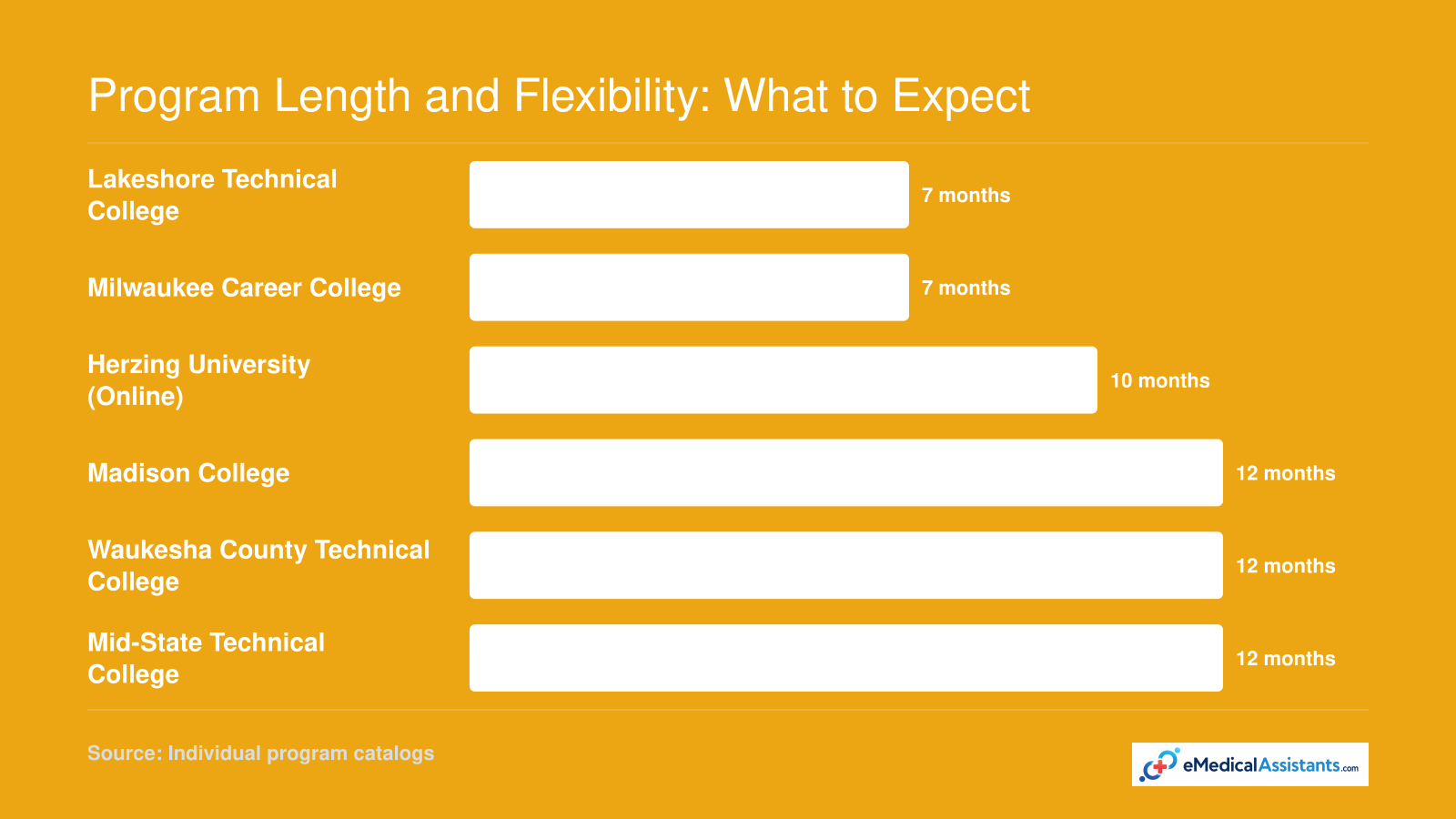 Program Length and Flexibility: What to Expect

Lakeshore Technical College 7 months

Milwaukee Career College 7 months

Herzing University (Online) 10 months

Madison College 12 months

Waukesha County Technical College 12 months

Mid-State Technical College 12 months

Source: Individual program catalogs

eMedicalAssistants.com